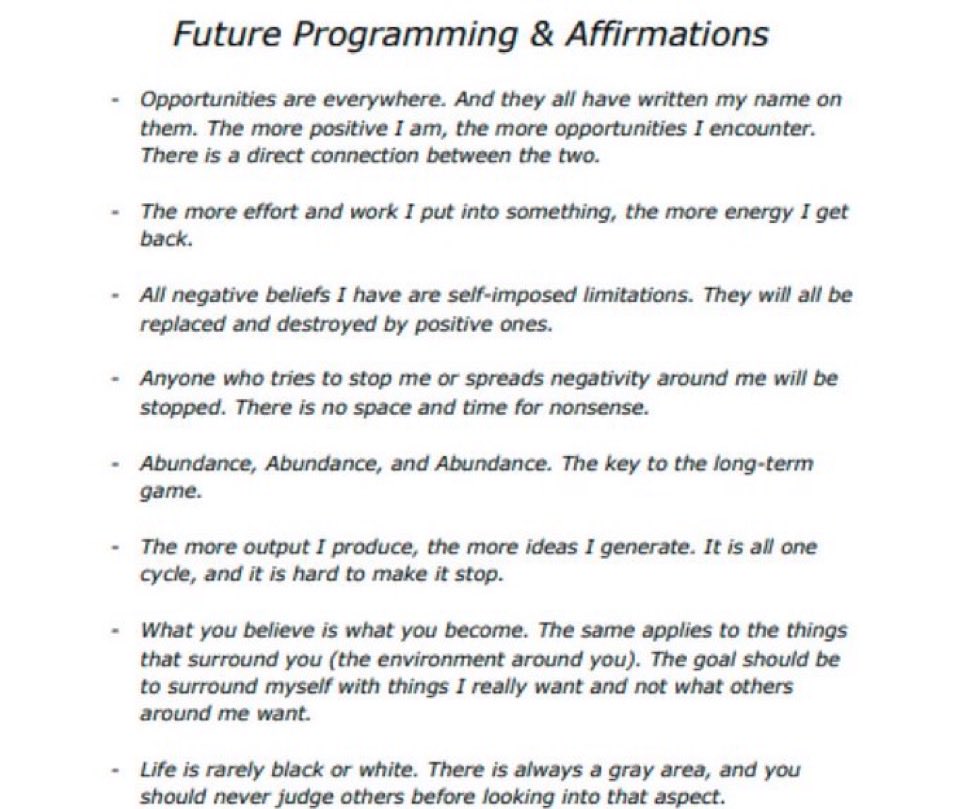 Future Programming & Affirmations

- Opportunities are everywhere. And they all have written my name on them. The more positive I am, the more opportunities I encounter. There is a direct connection between the two.

- The more effort and work I put into something, the more energy I get back.

- All negative beliefs I have are self-imposed limitations. They will all be replaced and destroyed by positive ones.

- Anyone who tries to stop me or spreads negativity around me will be stopped. There is no space and time for nonsense.

- Abundance, Abundance, and Abundance. The key to the long-term game.

- The more output I produce, the more ideas I generate. It is all one cycle, and it is hard to make it stop.

- What you believe is what you become. The same applies to the things that surround you (the environment around you). The goal should be to surround myself with things I really want and not what others around me want.

- Life is rarely black or white. There is always a gray area, and you should never judge others before looking into that aspect.